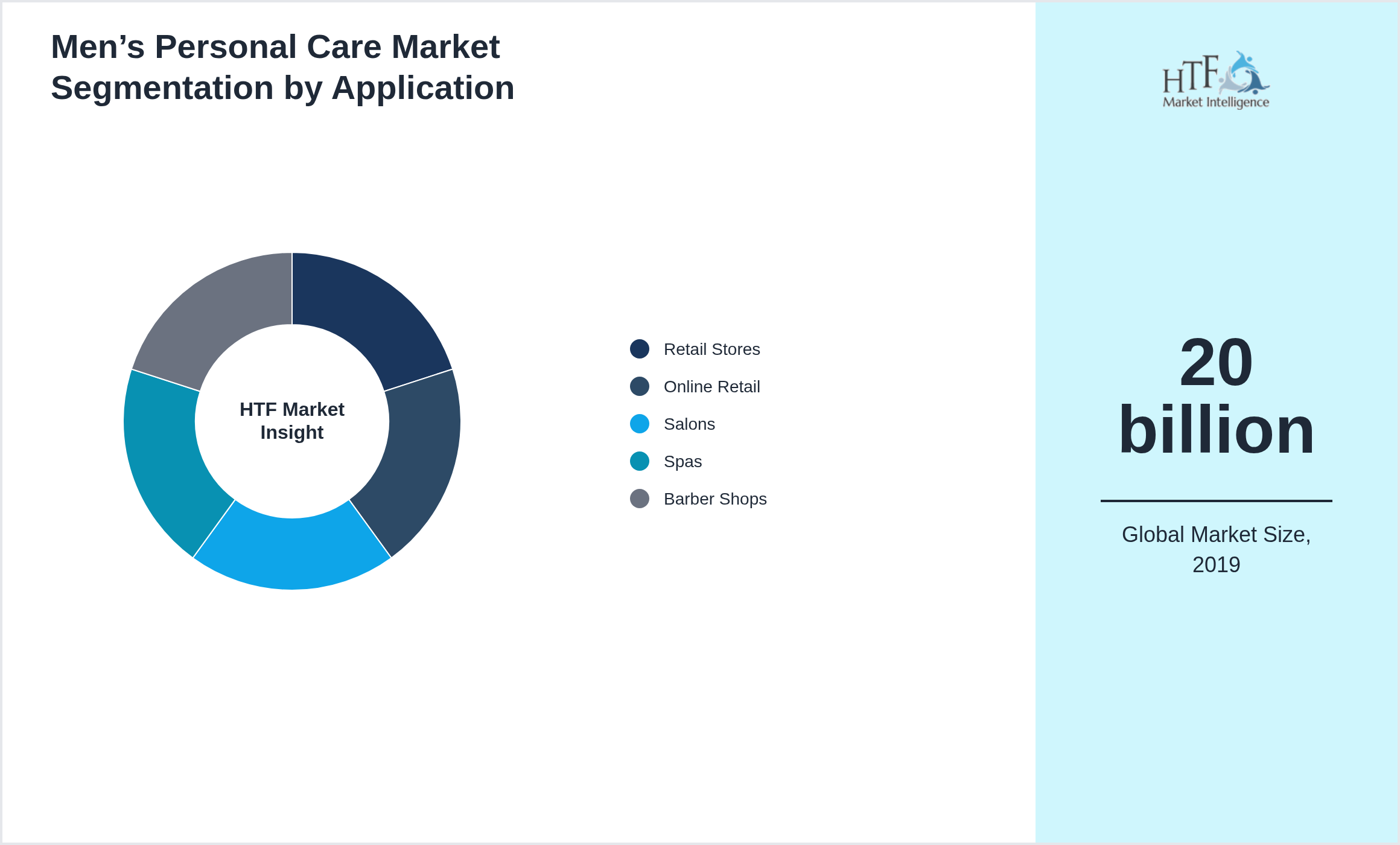 Men’s Personal Care Market Segmentation by Application

HTF Market Insight

Retail Stores
Online Retail
Salons
Spas
Barber Shops

HTF Market Intelligence

20 billion

Global Market Size, 2019